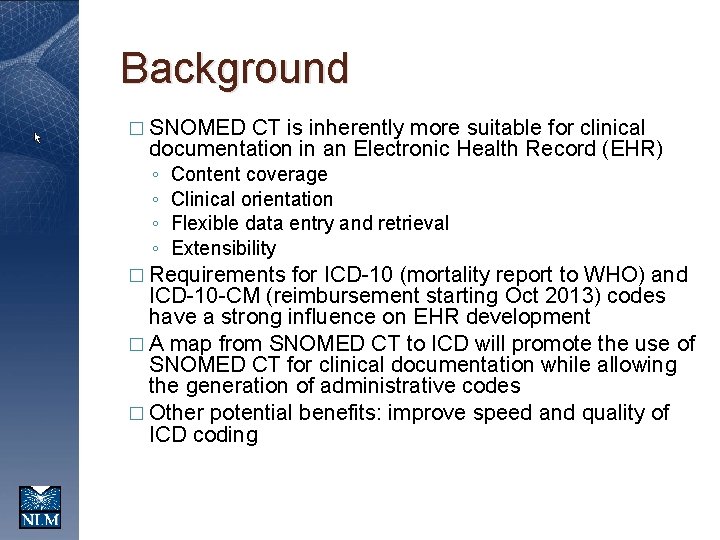 Background

□ SNOMED CT is inherently more suitable for clinical documentation in an Electronic Health Record (EHR)
◦ Content coverage
◦ Clinical orientation
◦ Flexible data entry and retrieval
◦ Extensibility

□ Requirements for ICD-10 (mortality report to WHO) and ICD-10-CM (reimbursement starting Oct 2013) codes have a strong influence on EHR development

□ A map from SNOMED CT to ICD will promote the use of SNOMED CT for clinical documentation while allowing the generation of administrative codes

□ Other potential benefits: improve speed and quality of ICD coding

NLM